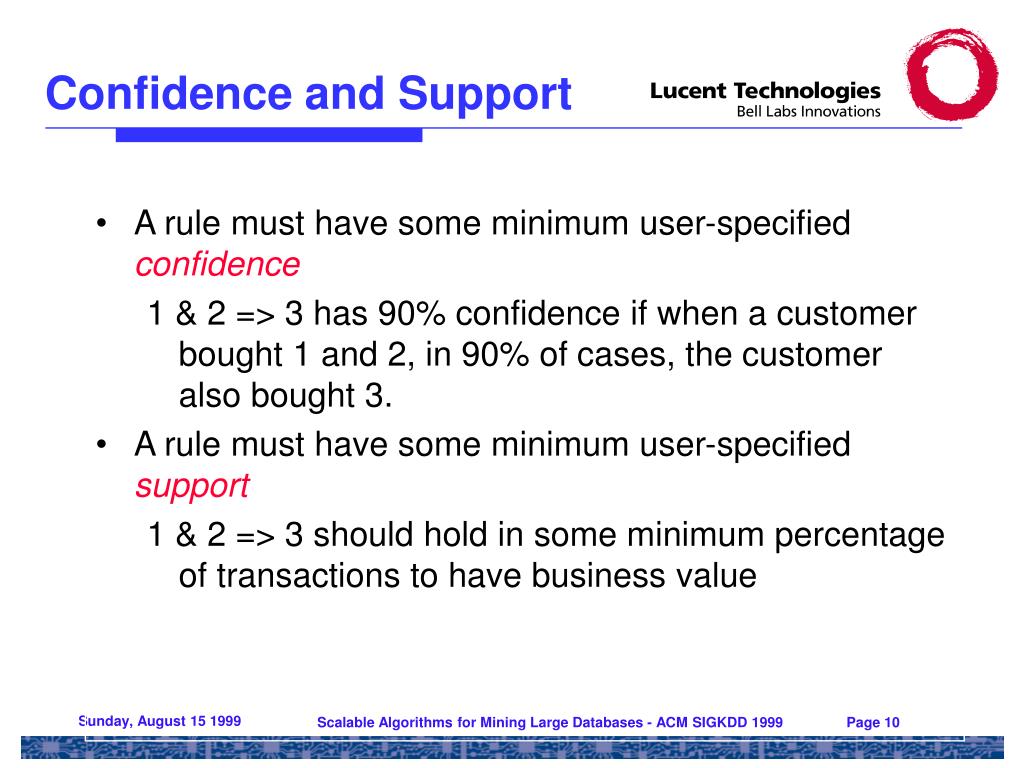 Confidence and Support

Lucent Technologies
Bell Labs Innovations

• A rule must have some minimum user-specified *confidence*

1 & 2 => 3 has 90% confidence if when a customer bought 1 and 2, in 90% of cases, the customer also bought 3.

• A rule must have some minimum user-specified *support*

1 & 2 => 3 should hold in some minimum percentage of transactions to have business value

Sunday, August 15 1999 Scalable Algorithms for Mining Large Databases - ACM SIGKDD 1999 Page 10